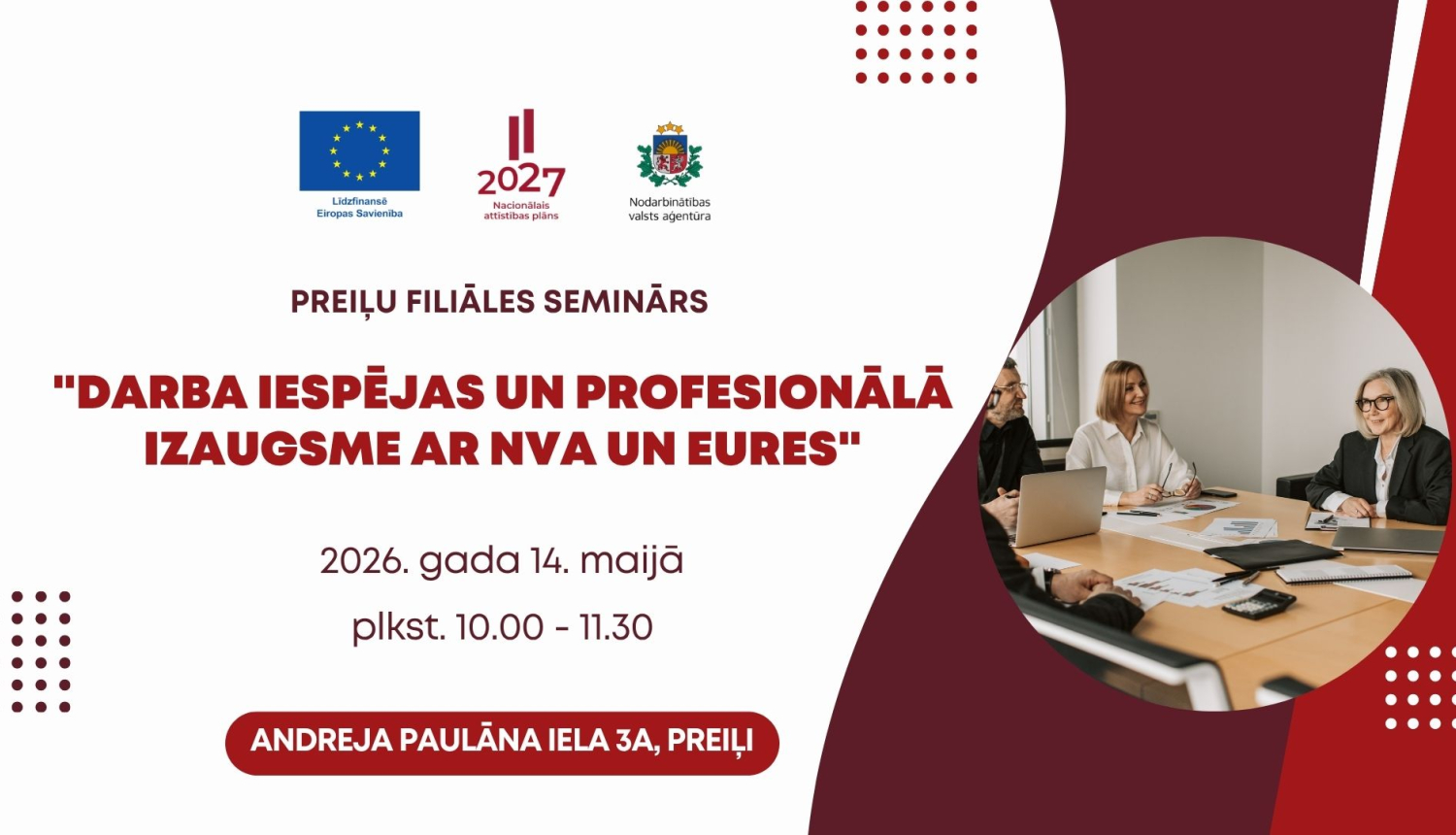 Līdzfinansē Eiropas Savienība

2027
Nacionālais attīstības plāns

Nodarbinātības valsts aģentūra

PREIĻU FILIĀLES SEMINĀRS

"DARBA IESPĒJAS UN PROFESIONĀLĀ IZAUGSME AR NVA UN EURES"

2026. gada 14. maijā

plkst. 10.00 - 11.30

ANDREJA PAULĀNA IELA 3A, PREIĻI